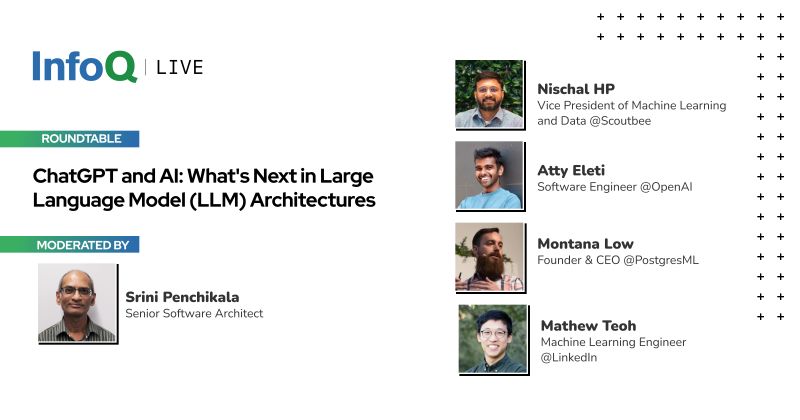 InfoQ | LIVE

ROUNDTABLE

ChatGPT and AI: What's Next in Large Language Model (LLM) Architectures

MODERATED BY

Srini Penchikala
Senior Software Architect

Nischal HP
Vice President of Machine Learning and Data @Scoutbee

Atty Eleti
Software Engineer @OpenAI

Montana Low
Founder & CEO @PostgresML

Mathew Teoh
Machine Learning Engineer @LinkedIn